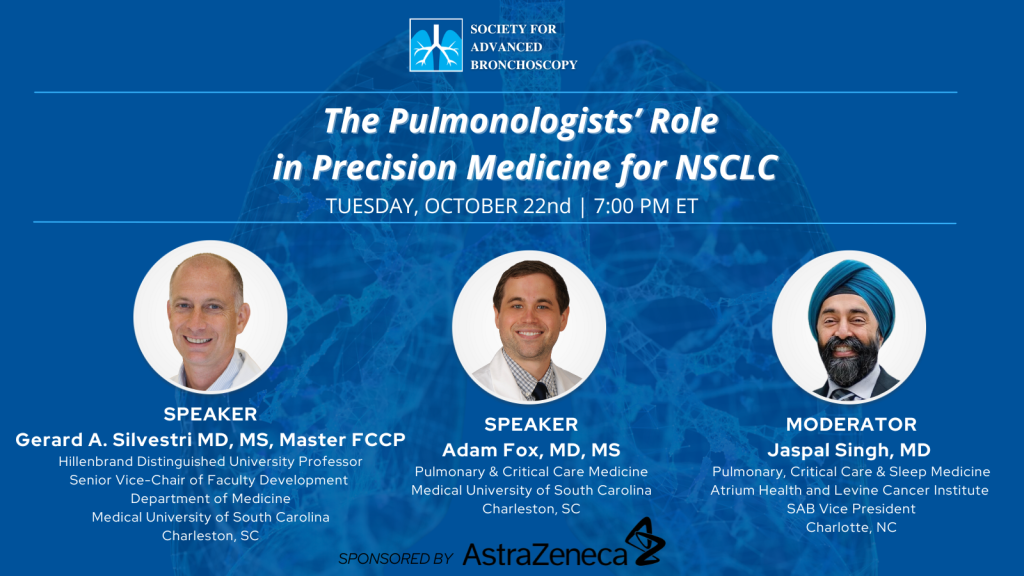 SOCIETY FOR ADVANCED BRONCHOSCOPY

The Pulmonologists' Role in Precision Medicine for NSCLC

TUESDAY, OCTOBER 22nd | 7:00 PM ET

SPEAKER
Gerard A. Silvestri MD, MS, Master FCCP
Hillenbrand Distinguished University Professor
Senior Vice-Chair of Faculty Development
Department of Medicine
Medical University of South Carolina
Charleston, SC

SPEAKER
Adam Fox, MD, MS
Pulmonary & Critical Care Medicine
Medical University of South Carolina
Charleston, SC

MODERATOR
Jaspal Singh, MD
Pulmonary, Critical Care & Sleep Medicine
Atrium Health and Levine Cancer Institute
SAB Vice President
Charlotte, NC

SPONSORED BY AstraZeneca